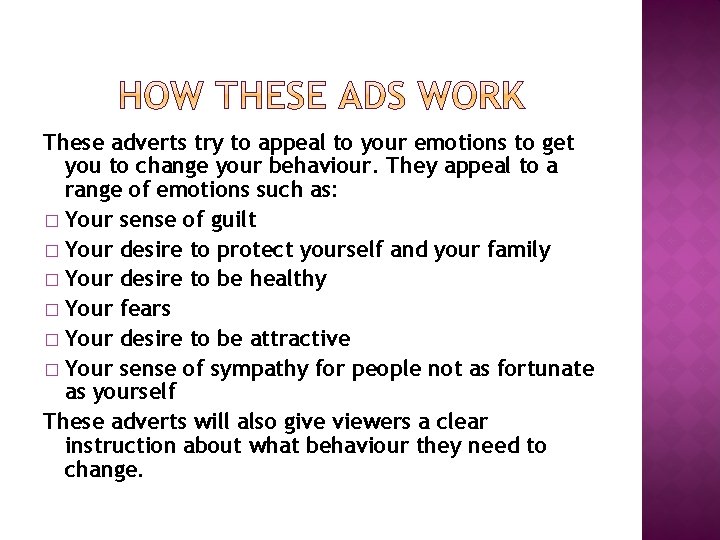 HOW THESE ADS WORK

These adverts try to appeal to your emotions to get you to change your behaviour. They appeal to a range of emotions such as:

□ Your sense of guilt
□ Your desire to protect yourself and your family
□ Your desire to be healthy
□ Your fears
□ Your desire to be attractive
□ Your sense of sympathy for people not as fortunate as yourself

These adverts will also give viewers a clear instruction about what behaviour they need to change.